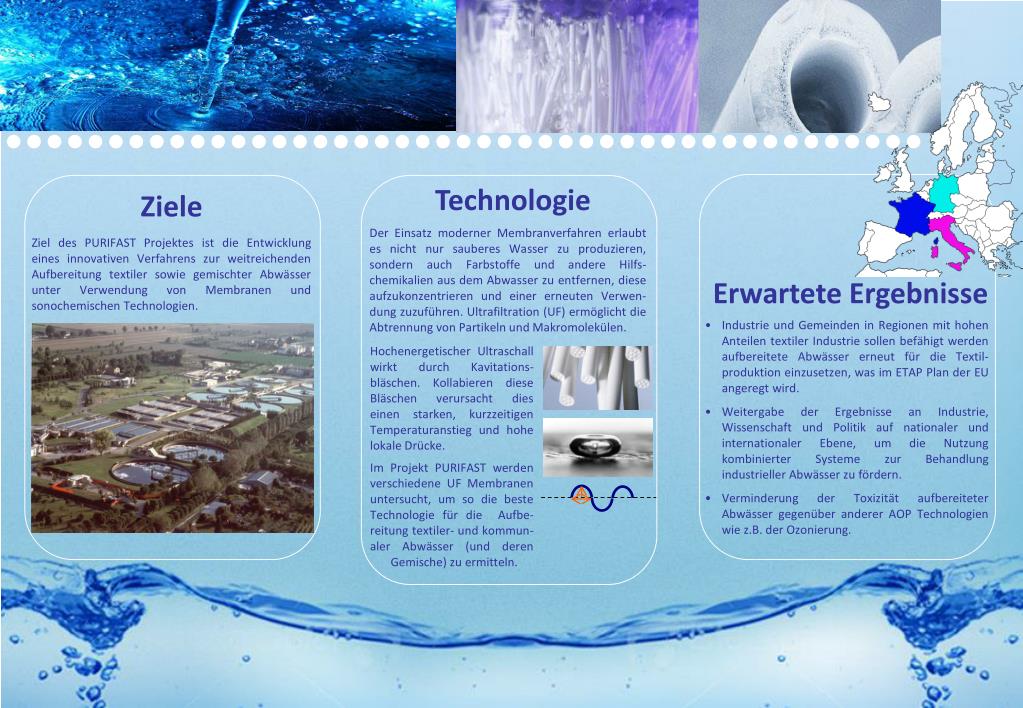 Ziele

Ziel des PURIFAST Projektes ist die Entwicklung eines innovativen Verfahrens zur weitreichenden Aufbereitung textiler sowie gemischter Abwässer unter Verwendung von Membranen und sonochemischen Technologien.

Technologie

Der Einsatz moderner Membranverfahren erlaubt es nicht nur sauberes Wasser zu produzieren, sondern auch Farbstoffe und andere Hilfschemikalien aus dem Abwasser zu entfernen, diese aufzukonzentrieren und einer erneuten Verwendung zuzuführen. Ultrafiltration (UF) ermöglicht die Abtrennung von Partikeln und Makromolekülen.

Hochenergetischer Ultraschall wirkt durch Kavitationsbläschen. Kollabieren diese Bläschen verursacht dies einen starken, kurzzeitigen Temperaturanstieg und hohe lokale Drücke.

Im Projekt PURIFAST werden verschiedene UF Membranen untersucht, um so die beste Technologie für die Aufbereitung textiler- und kommunaler Abwässer (und deren Gemische) zu ermitteln.

Erwartete Ergebnisse

• Industrie und Gemeinden in Regionen mit hohen Anteilen textiler Industrie sollen befähigt werden aufbereitete Abwässer erneut für die Textilproduktion einzusetzen, was im ETAP Plan der EU angeregt wird.

• Weitergabe der Ergebnisse an Industrie, Wissenschaft und Politik auf nationaler und internationaler Ebene, um die Nutzung kombinierter Systeme zur Behandlung industrieller Abwässer zu fördern.

• Verminderung der Toxizität aufbereiteter Abwässer gegenüber anderer AOP Technologien wie z.B. der Ozonierung.